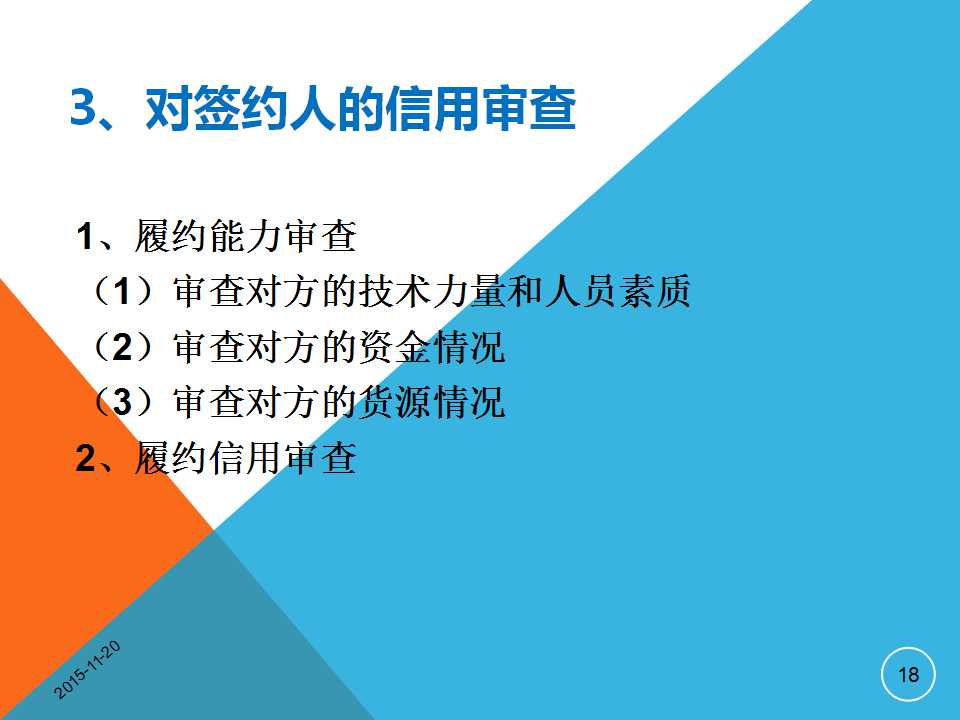 3、对签约人的信用审查

1、履约能力审查
（1）审查对方的技术力量和人员素质
（2）审查对方的资金情况
（3）审查对方的货源情况
2、履约信用审查

2015-11-20

18